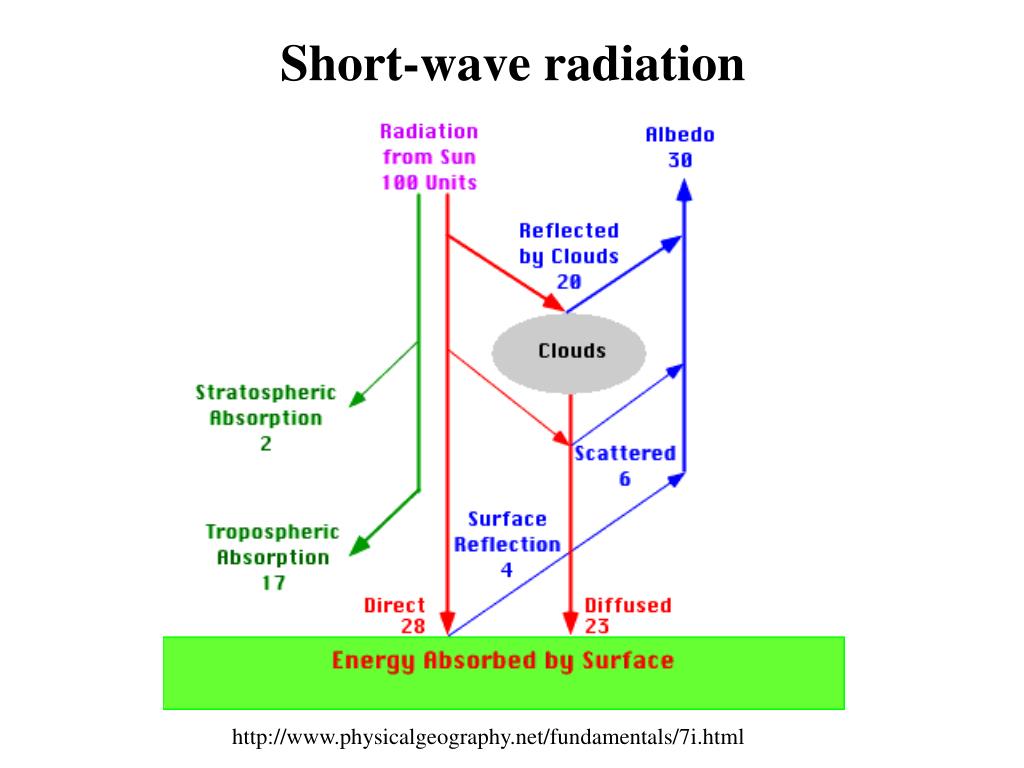 Short-wave radiation

Radiation from Sun 100 Units

Albedo 30

Reflected by Clouds 20

Clouds

Stratospheric Absorption 2

Scattered 6

Tropospheric Absorption 17

Surface Reflection 4

Direct 28

Diffused 23

Energy Absorbed by Surface

http://www.physicalgeography.net/fundamentals/7i.html